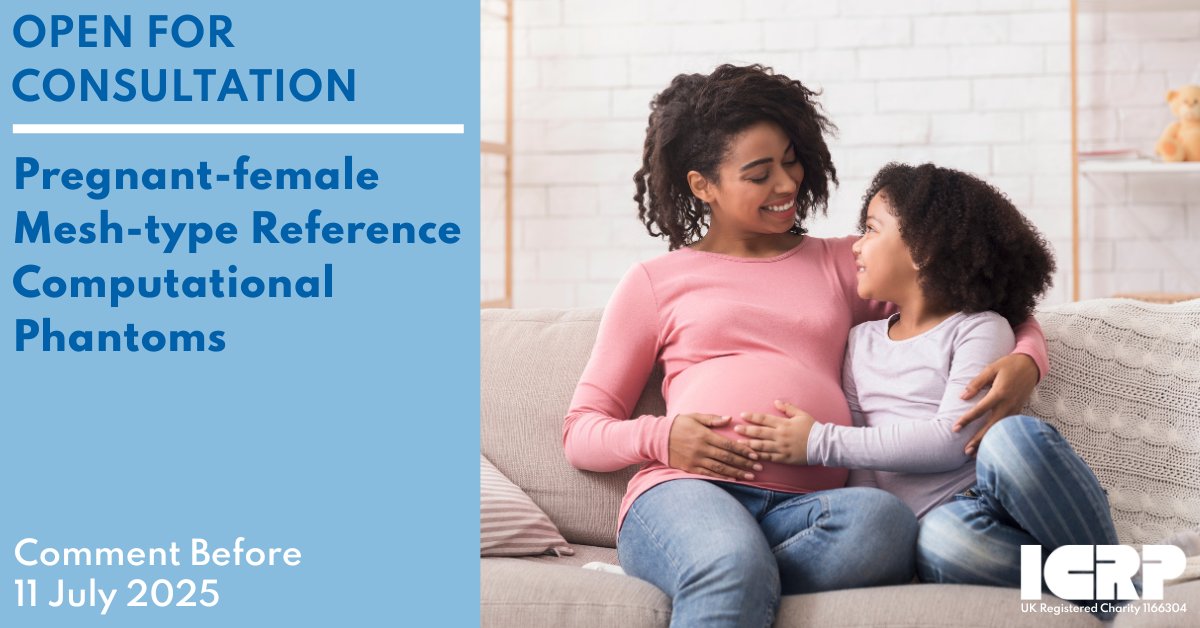 OPEN FOR CONSULTATION

Pregnant-female Mesh-type Reference Computational Phantoms

Comment Before 11 July 2025

ICRP
UK Registered Charity 1166304